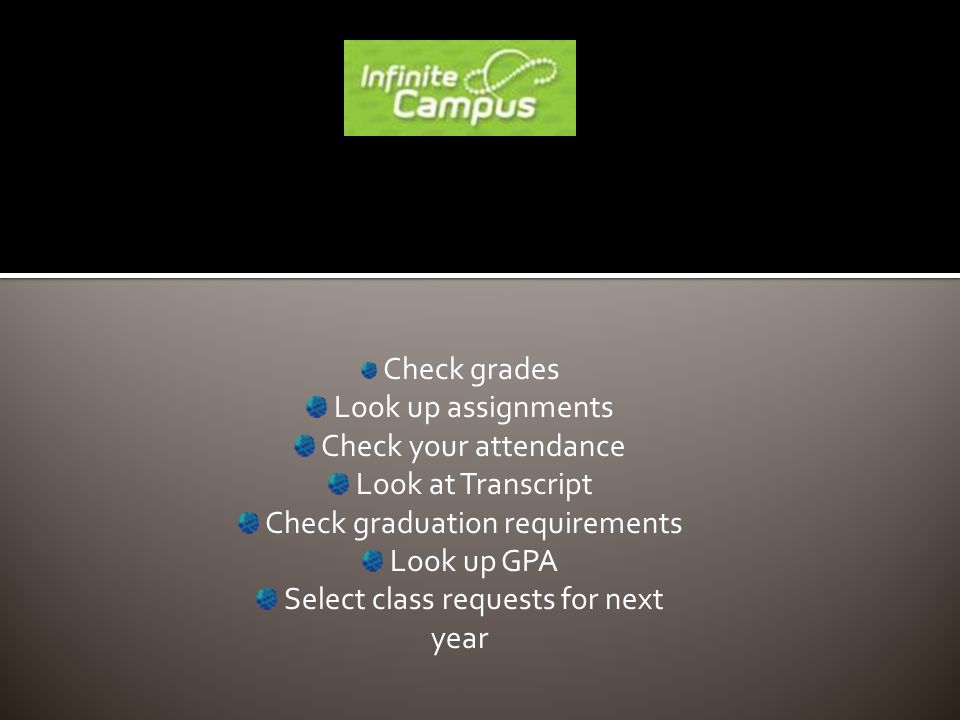 Infinite Campus

Check grades
Look up assignments
Check your attendance
Look at Transcript
Check graduation requirements
Look up GPA
Select class requests for next year